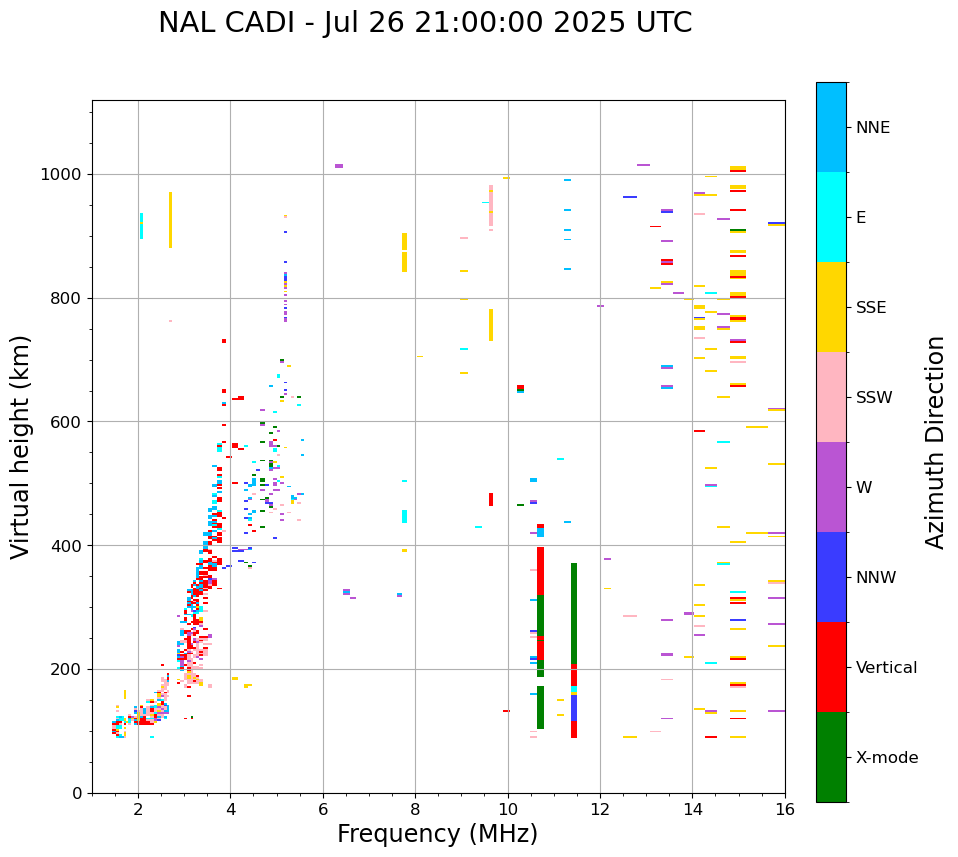 NAL CADI - Jul 26 21:00:00 2025 UTC

Virtual height (km)

1000
800
600
400
200
0

2
4
6
8
10
12
14
16

Frequency (MHz)

NNE
E
SSE
SSW
W
NNW
Vertical
X-mode

Azimuth Direction